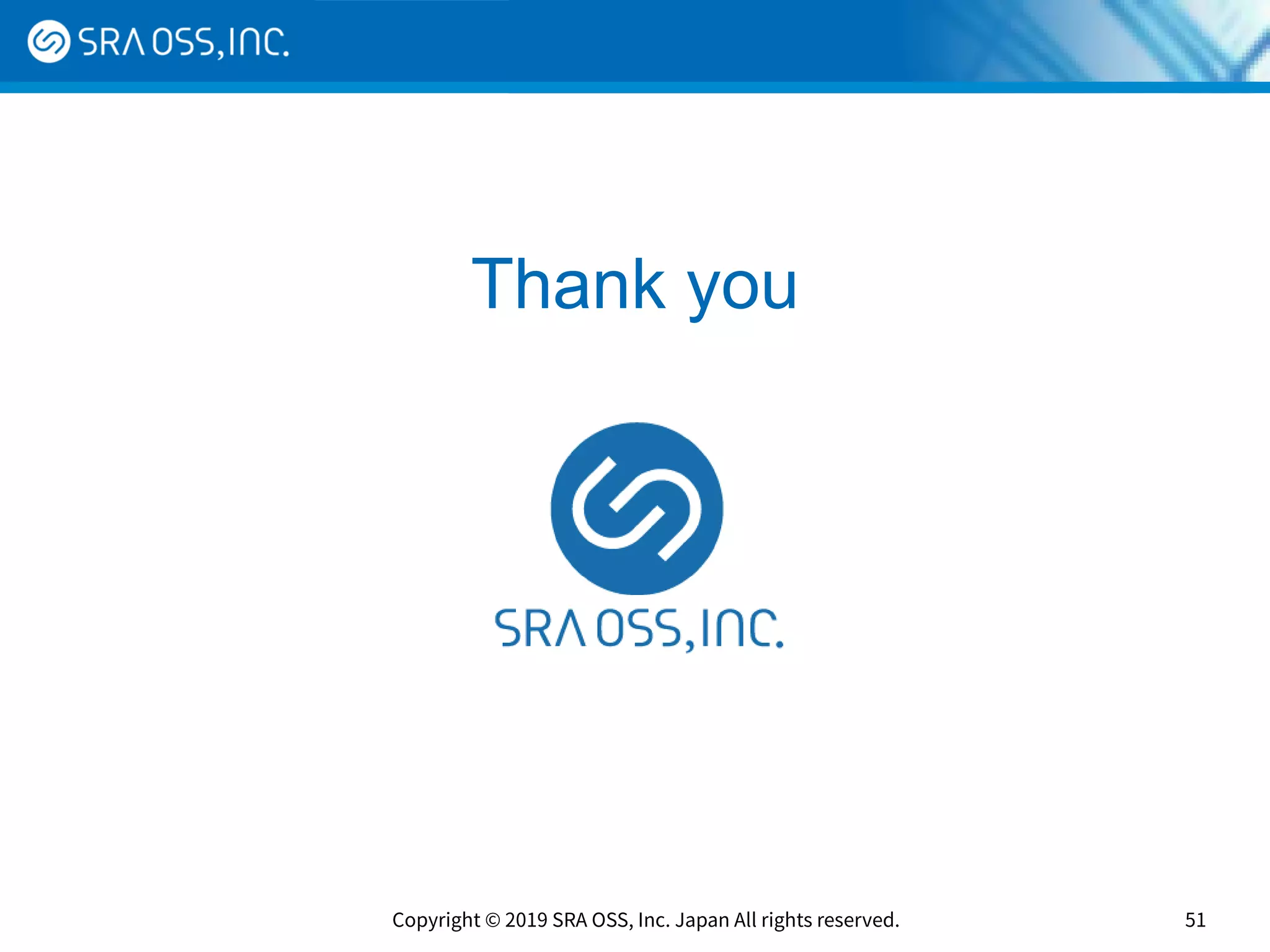 SRA OSS, INC.

Thank you

SRA OSS, INC.

Copyright © 2019 SRA OSS, Inc. Japan All rights reserved.

51